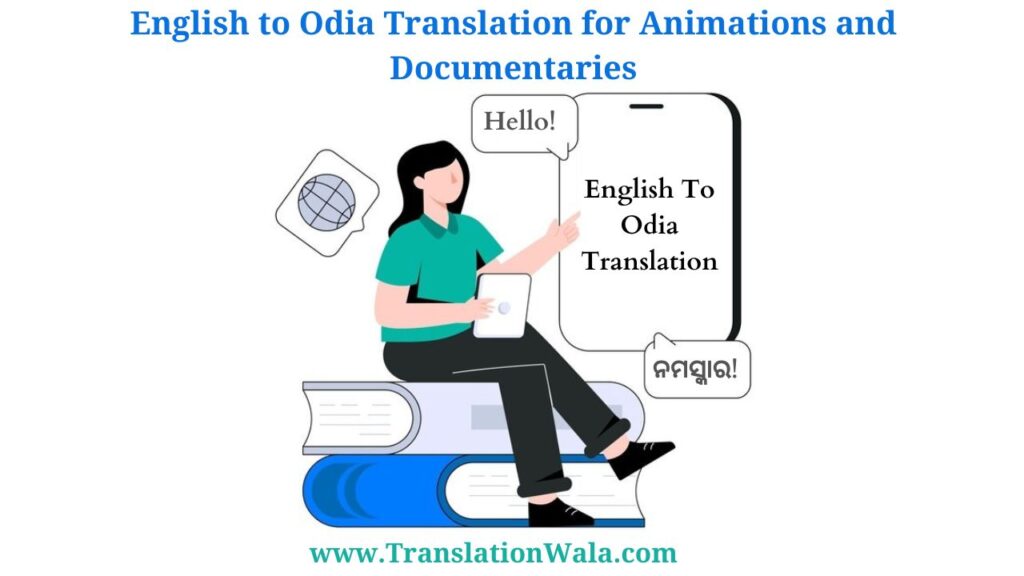 English to Odia Translation for Animations and Documentaries

Hello!

English To Odia Translation

ନମସ୍କାର!

www.TranslationWala.com